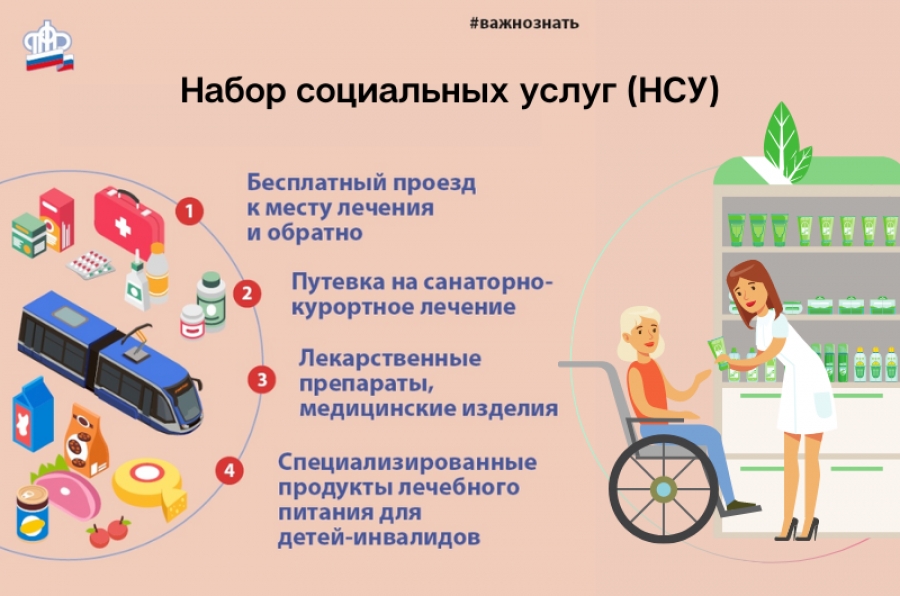 #важнознать

Набор социальных услуг (НСУ)

1 Бесплатный проезд к месту лечения и обратно

2 Путевка на санаторно-курортное лечение

3 Лекарственные препараты, медицинские изделия

4 Специализированные продукты лечебного питания для детей-инвалидов